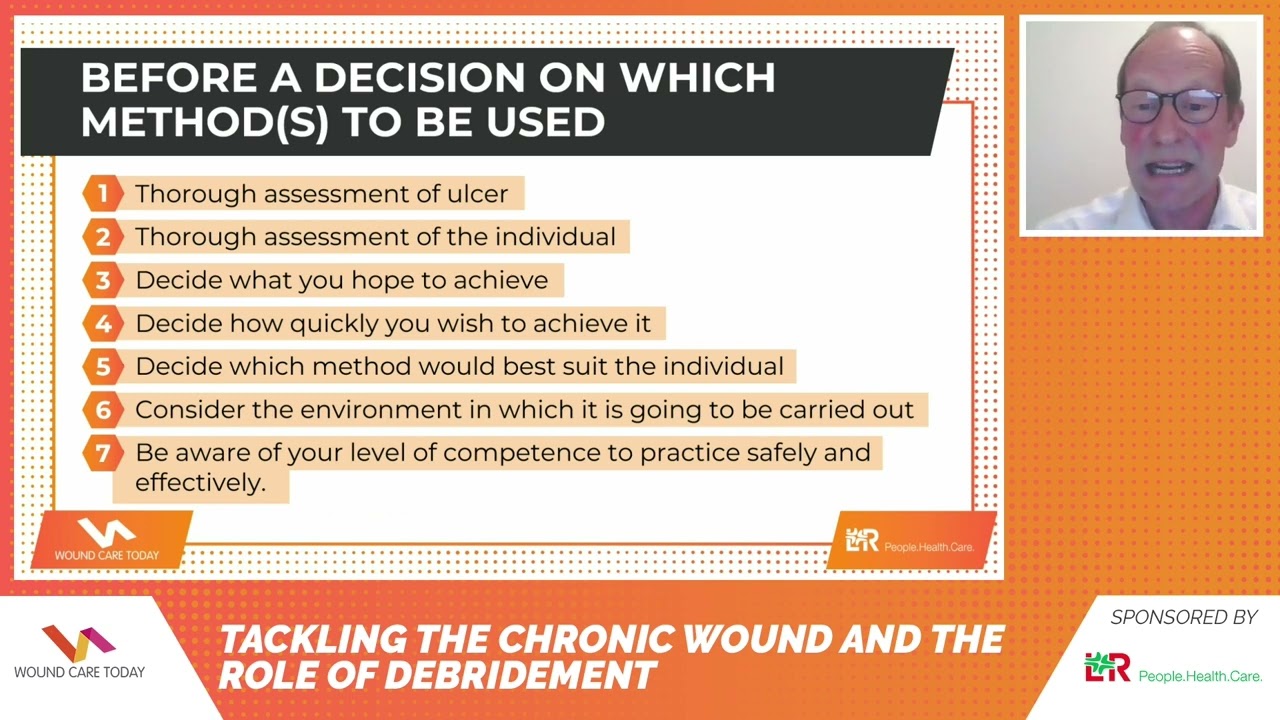 BEFORE A DECISION ON WHICH METHOD(S) TO BE USED

1 Thorough assessment of ulcer
2 Thorough assessment of the individual
3 Decide what you hope to achieve
4 Decide how quickly you wish to achieve it
5 Decide which method would best suit the individual
6 Consider the environment in which it is going to be carried out
7 Be aware of your level of competence to practice safely and effectively.

WOUND CARE TODAY

L&R People.Health.Care.

WOUND CARE TODAY

TACKLING THE CHRONIC WOUND AND THE ROLE OF DEBRIDEMENT

SPONSORED BY

L&R People.Health.Care.